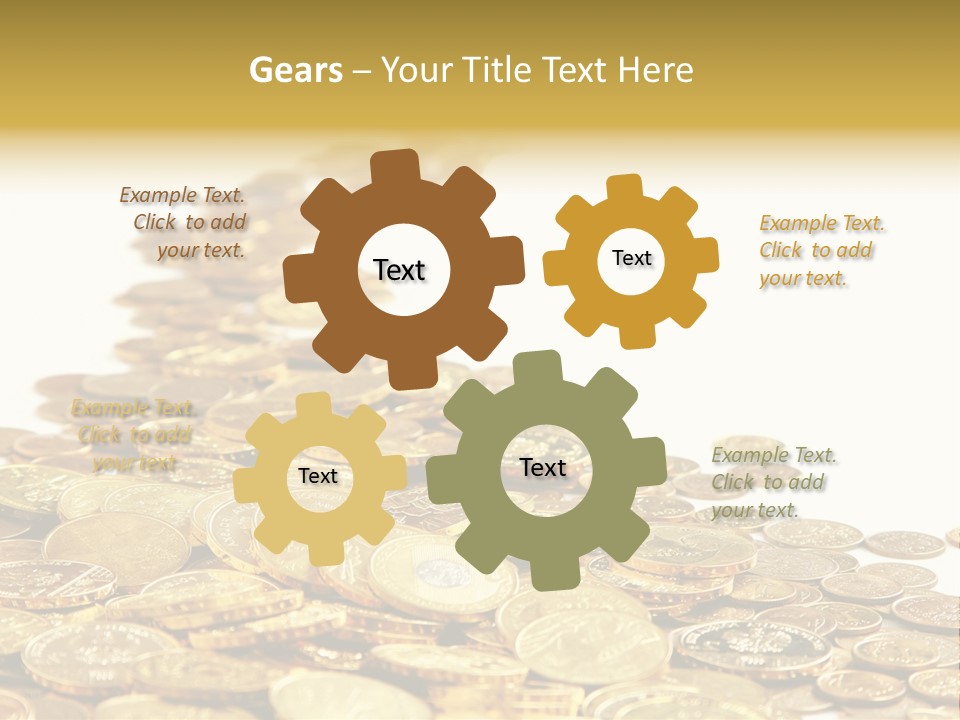 Gears – Your Title Text Here

Example Text. Click to add your text.

Text

Text

Example Text. Click to add your text.

Example Text. Click to add your text.

Text

Text

Example Text. Click to add your text.